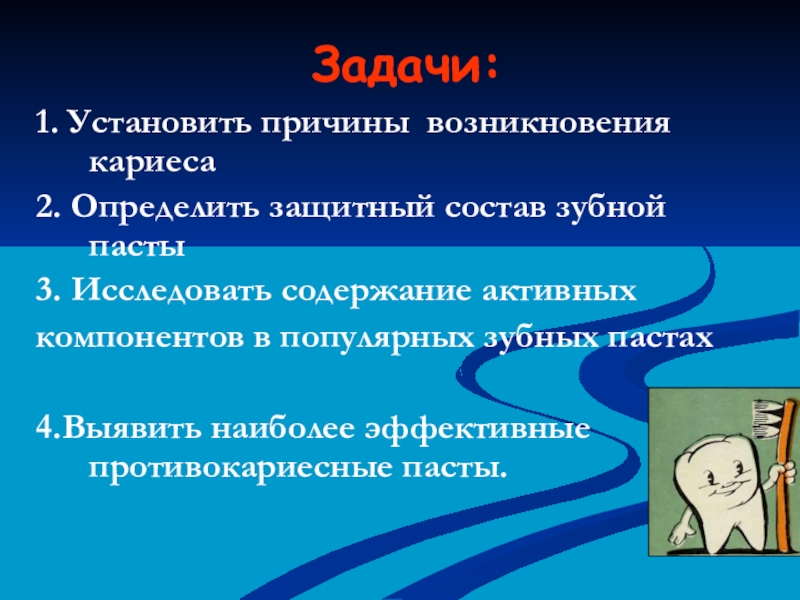 Задачи:

1. Установить причины возникновения кариеса

2. Определить защитный состав зубной пасты

3. Исследовать содержание активных компонентов в популярных зубных пастах

4.Выявить наиболее эффективные противокариесные пасты.